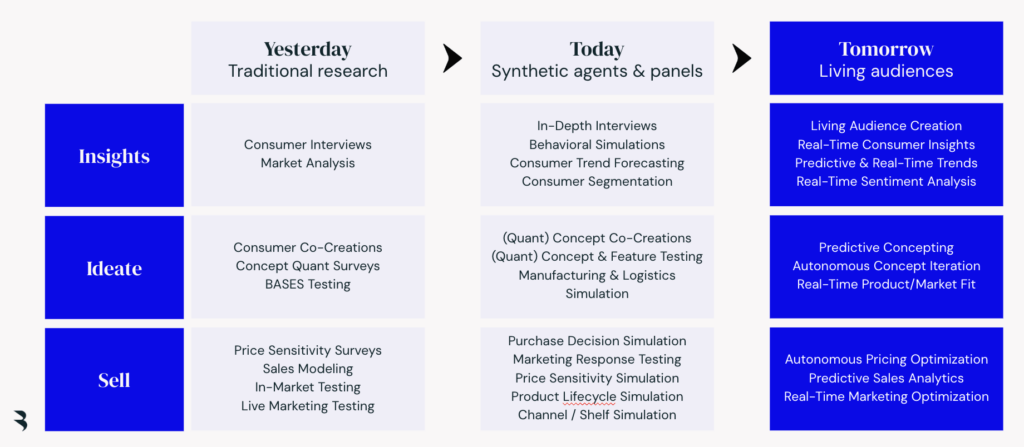 | | Yesterday Traditional research | Today Synthetic agents & panels | Tomorrow Living audiences |
|---|---|---|---|
| Insights | Consumer Interviews Market Analysis | In-Depth Interviews Behavioral Simulations Consumer Trend Forecasting Consumer Segmentation | Living Audience Creation Real-Time Consumer Insights Predictive & Real-Time Trends Real-Time Sentiment Analysis |
| Ideate | Consumer Co-Creations Concept Quant Surveys BASES Testing | (Quant) Concept Co-Creations (Quant) Concept & Feature Testing Manufacturing & Logistics Simulation | Predictive Concepting Autonomous Concept Iteration Real-Time Product/Market Fit |
| Sell | Price Sensitivity Surveys Sales Modeling In-Market Testing Live Marketing Testing | Purchase Decision Simulation Marketing Response Testing Price Sensitivity Simulation Product Lifecycle Simulation Channel / Shelf Simulation | Autonomous Pricing Optimization Predictive Sales Analytics Real-Time Marketing Optimization |